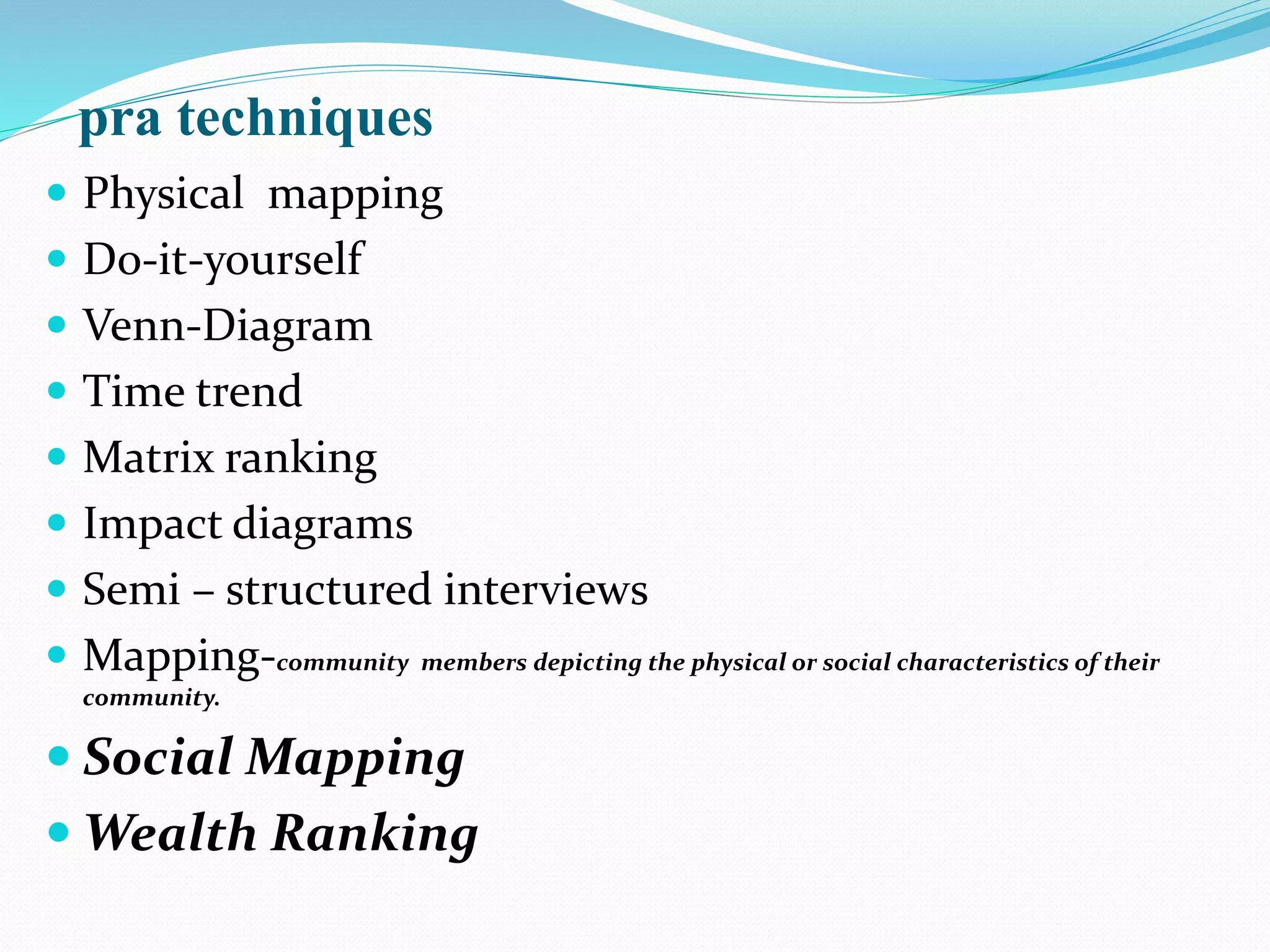 pra techniques

- Physical mapping
- Do-it-yourself
- Venn-Diagram
- Time trend
- Matrix ranking
- Impact diagrams
- Semi – structured interviews
- Mapping-community members depicting the physical or social characteristics of their community.
- Social Mapping
- Wealth Ranking